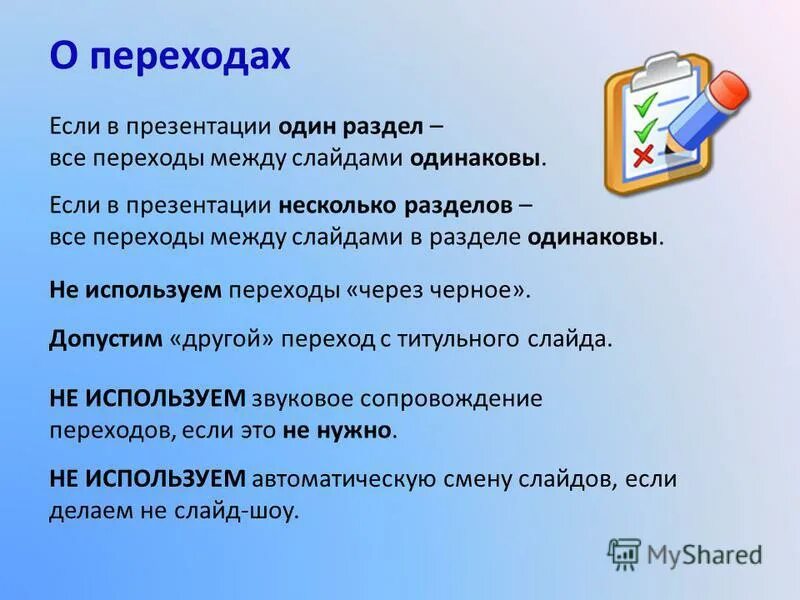 О переходах

Если в презентации один раздел – все переходы между слайдами одинаковы.

Если в презентации несколько разделов – все переходы между слайдами в разделе одинаковы.

Не используем переходы «через черное».

Допустим «другой» переход с титульного слайда.

НЕ ИСПОЛЬЗУЕМ звуковое сопровождение переходов, если это не нужно.

НЕ ИСПОЛЬЗУЕМ автоматическую смену слайдов, если делаем не слайд-шоу.

MyShared